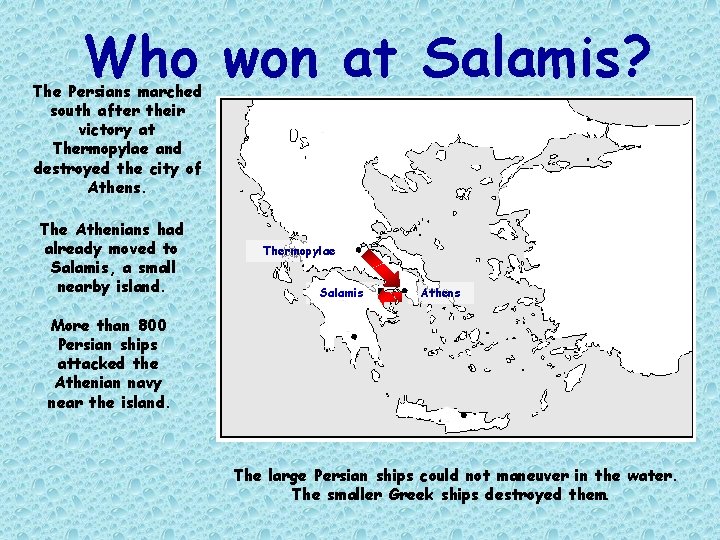 Who won at Salamis?

The Persians marched south after their victory at Thermopylae and destroyed the city of Athens.

The Athenians had already moved to Salamis, a small nearby island.

More than 800 Persian ships attacked the Athenian navy near the island.

Thermopylae

Salamis

Athens

The large Persian ships could not maneuver in the water. The smaller Greek ships destroyed them.